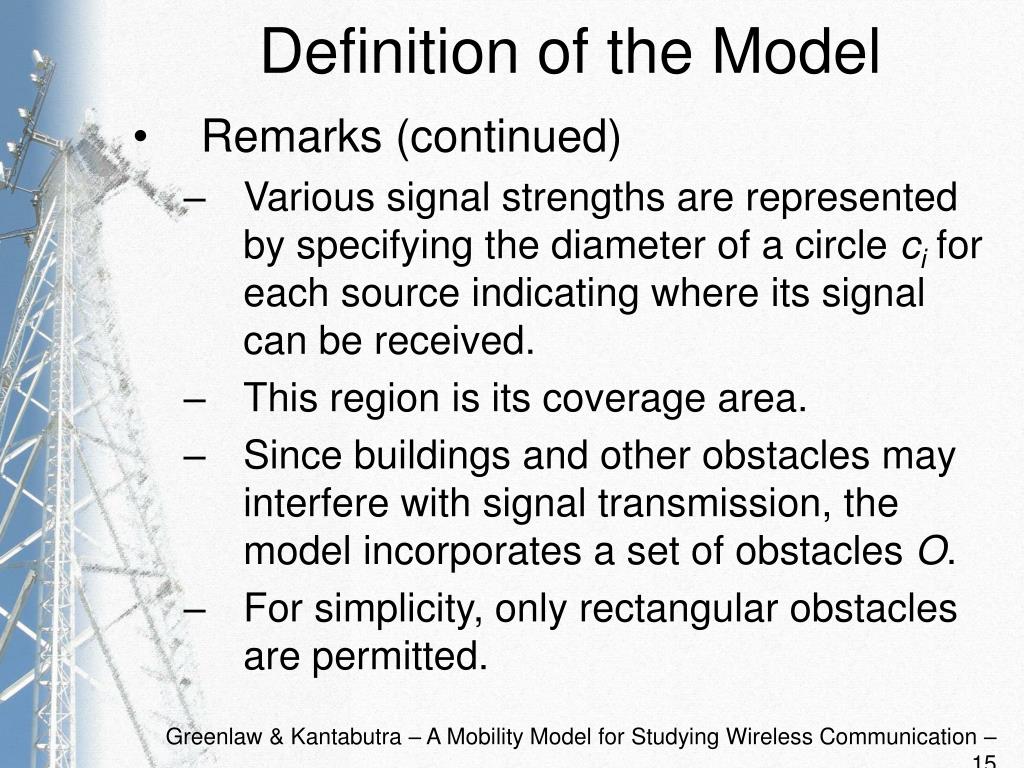 Definition of the Model

• Remarks (continued)

– Various signal strengths are represented by specifying the diameter of a circle $c_i$ for each source indicating where its signal can be received.

– This region is its coverage area.

– Since buildings and other obstacles may interfere with signal transmission, the model incorporates a set of obstacles $O$.

– For simplicity, only rectangular obstacles are permitted.

Greenlaw & Kantabutra – A Mobility Model for Studying Wireless Communication – 15